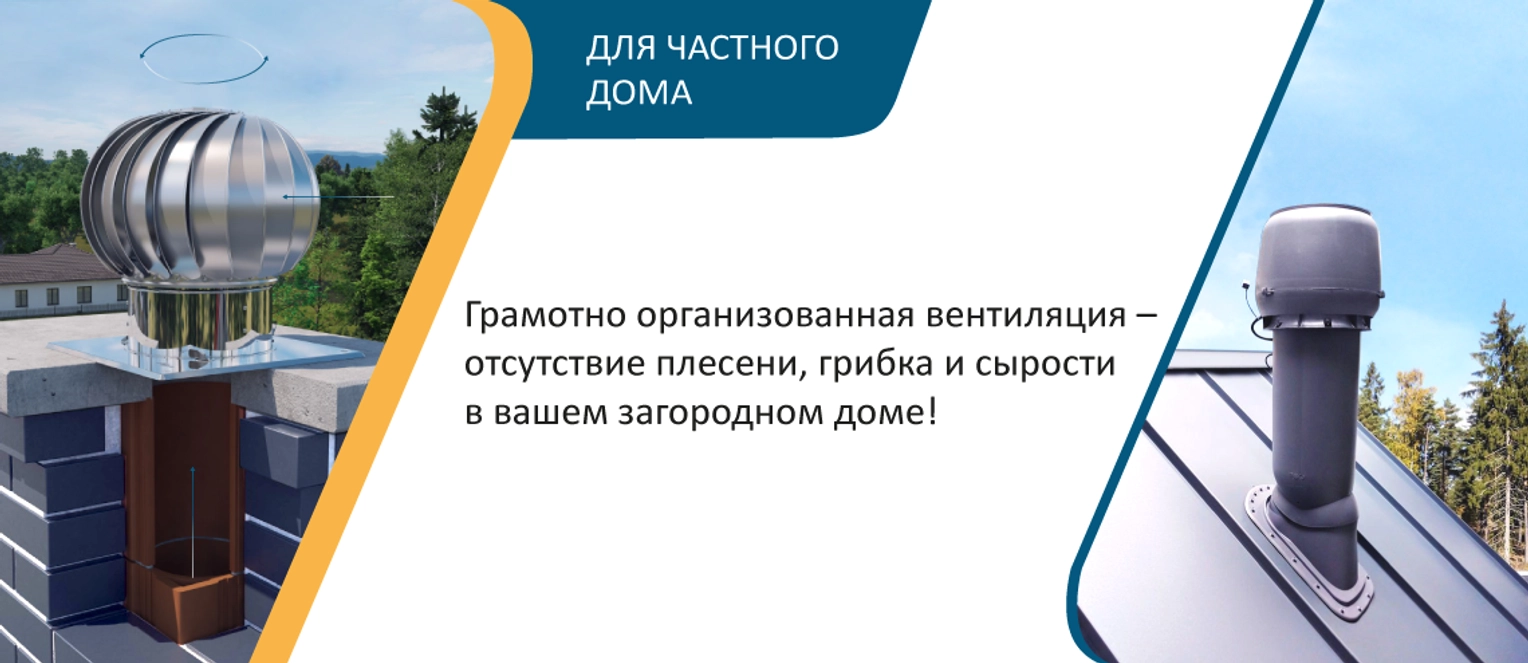 ДЛЯ ЧАСТНОГО ДОМА

Грамотно организованная вентиляция – отсутствие плесени, грибка и сырости в вашем загородном доме!